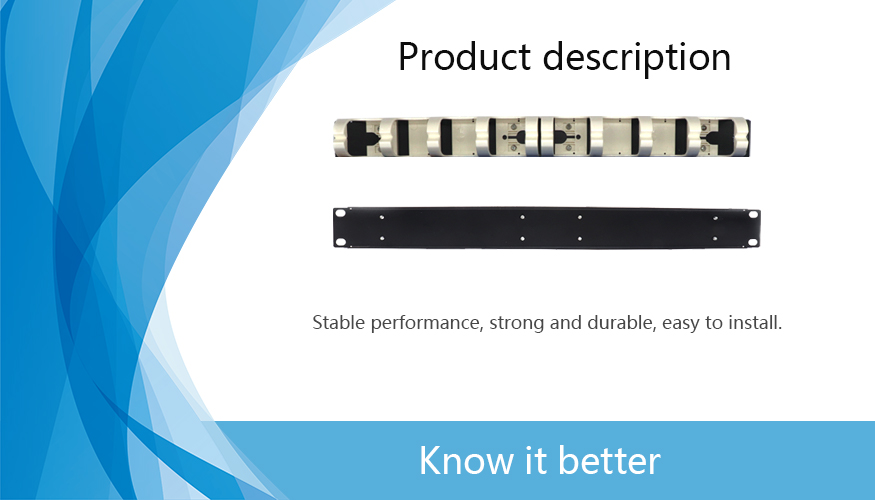 Product description

Stable performance, strong and durable, easy to install.

Know it better